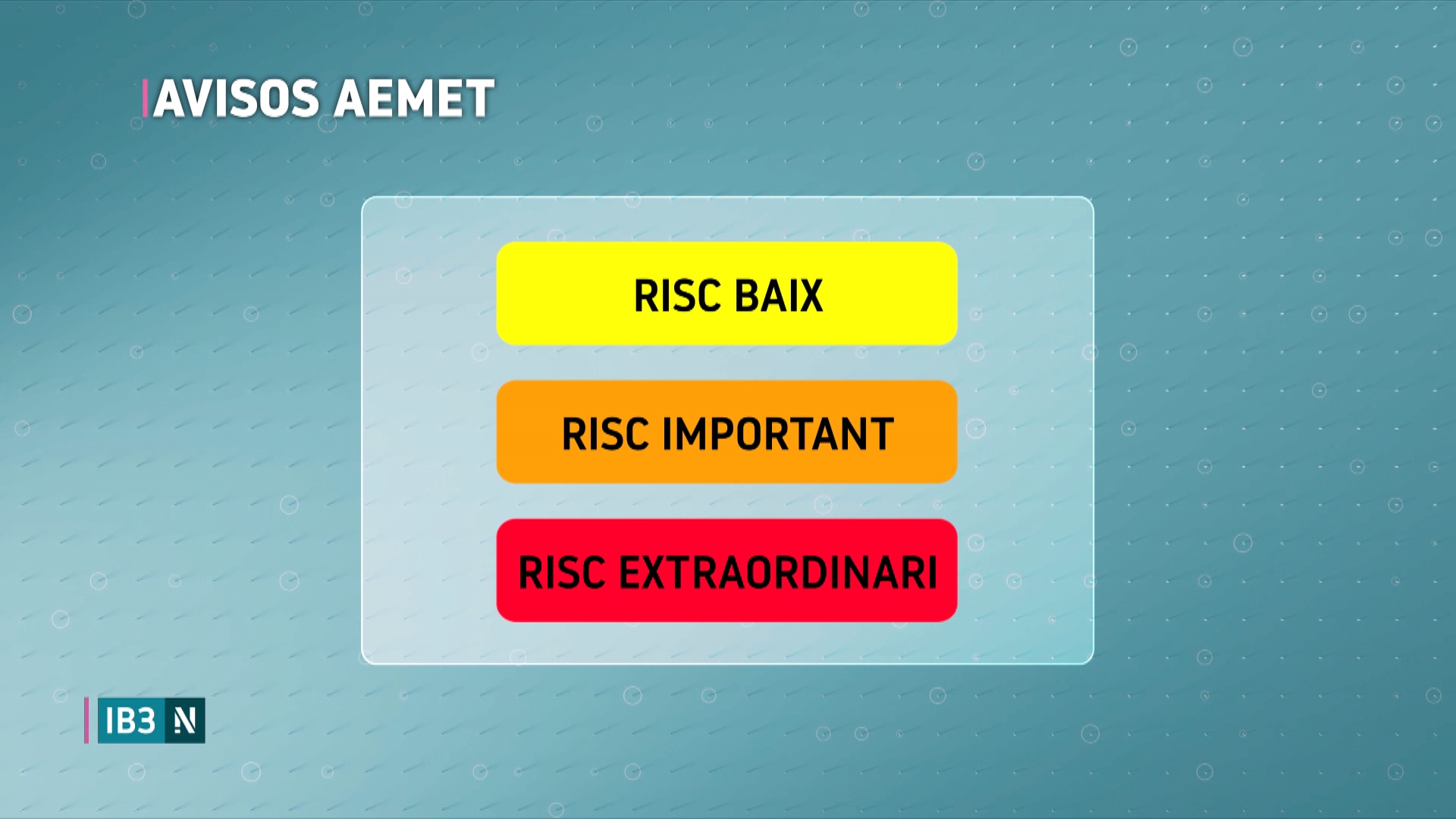 AVISOS AEMET

RISC BAIX

RISC IMPORTANT

RISC EXTRAORDINARI

IB3 N